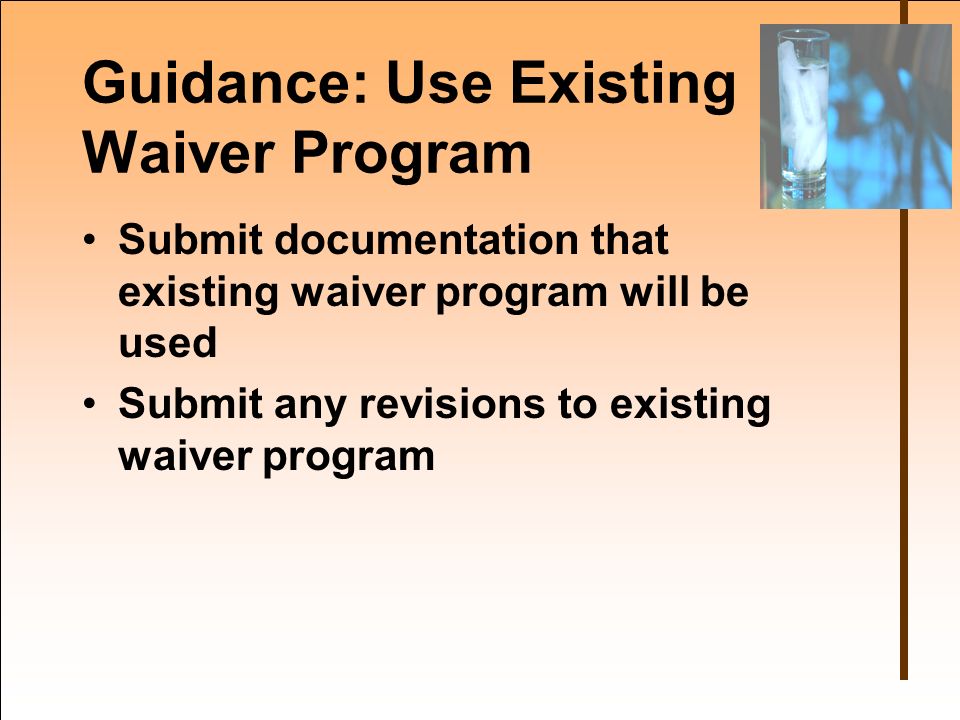 Guidance: Use Existing Waiver Program

• Submit documentation that existing waiver program will be used
• Submit any revisions to existing waiver program